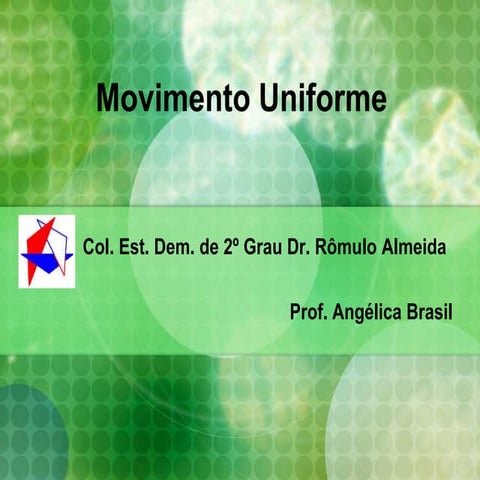 Movimento Uniforme

Col. Est. Dem. de 2º Grau Dr. Rômulo Almeida

Prof. Angélica Brasil